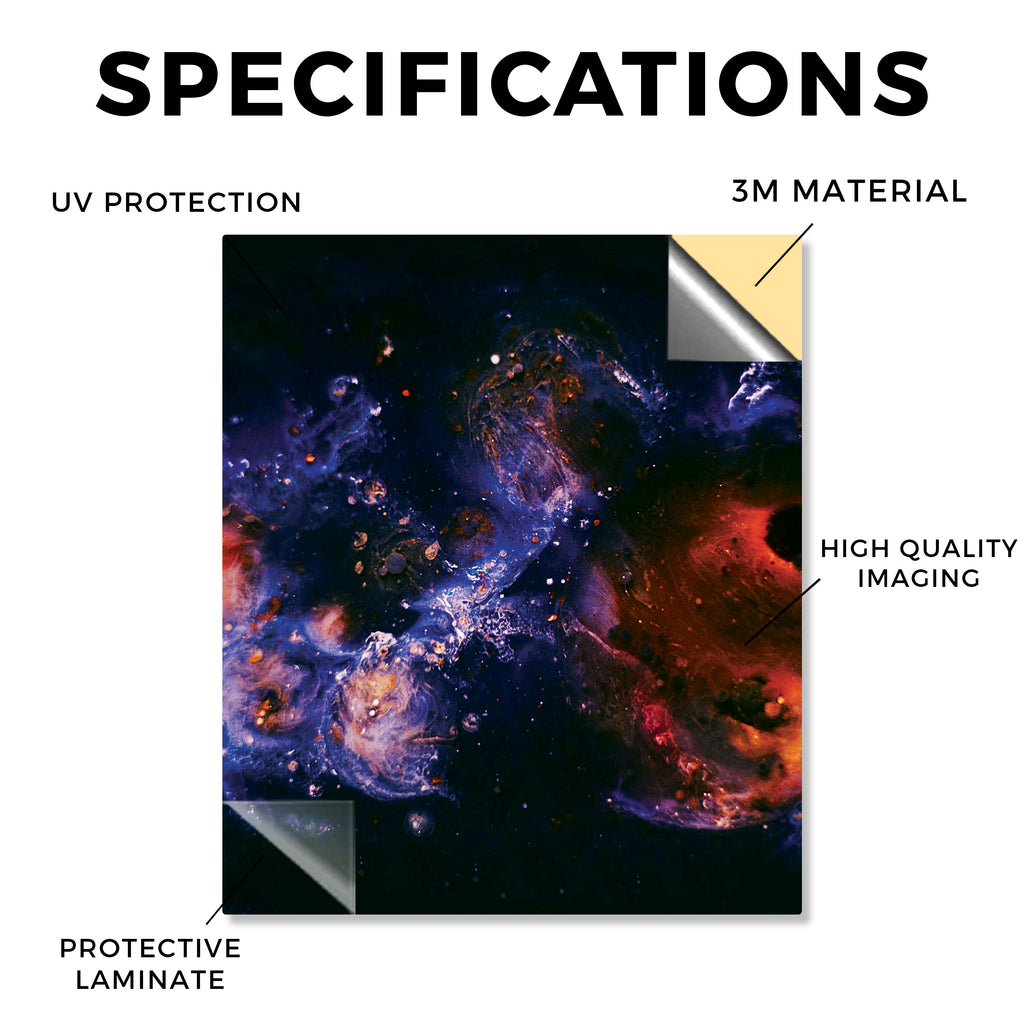 SPECIFICATIONS

UV PROTECTION

3M MATERIAL

HIGH QUALITY IMAGING

PROTECTIVE LAMINATE